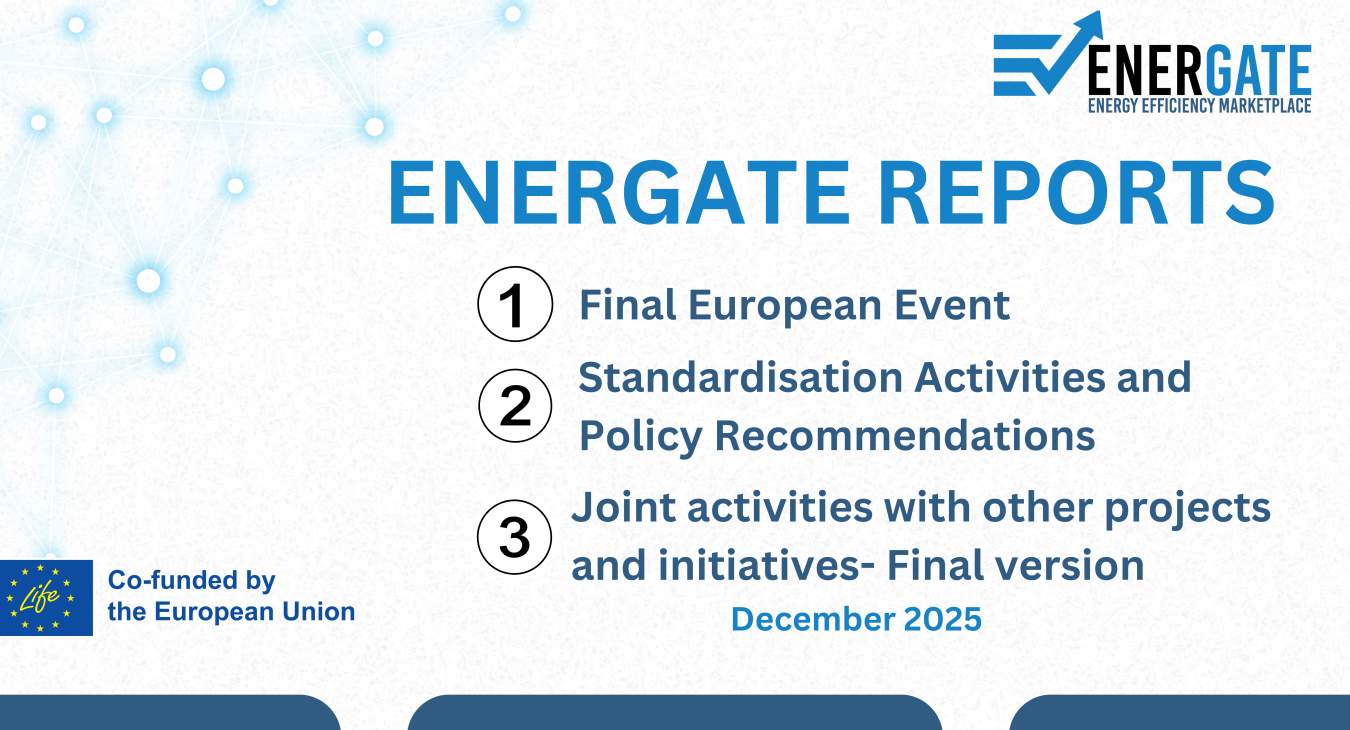 ENERGATE
ENERGY EFFICIENCY MARKETPLACE

ENERGATE REPORTS

1 Final European Event

2 Standardisation Activities and Policy Recommendations

3 Joint activities with other projects and initiatives- Final version

December 2025

Life

Co-funded by the European Union